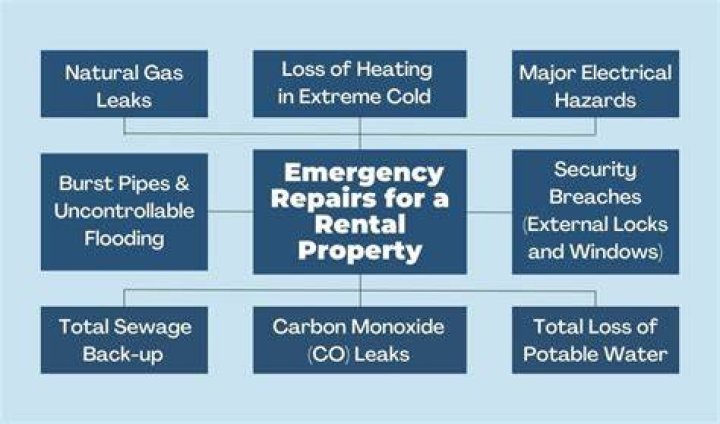 Natural Gas Leaks

Loss of Heating in Extreme Cold

Major Electrical Hazards

Burst Pipes & Uncontrollable Flooding

Emergency Repairs for a Rental Property

Security Breaches (External Locks and Windows)

Total Sewage Back-up

Carbon Monoxide (CO) Leaks

Total Loss of Potable Water